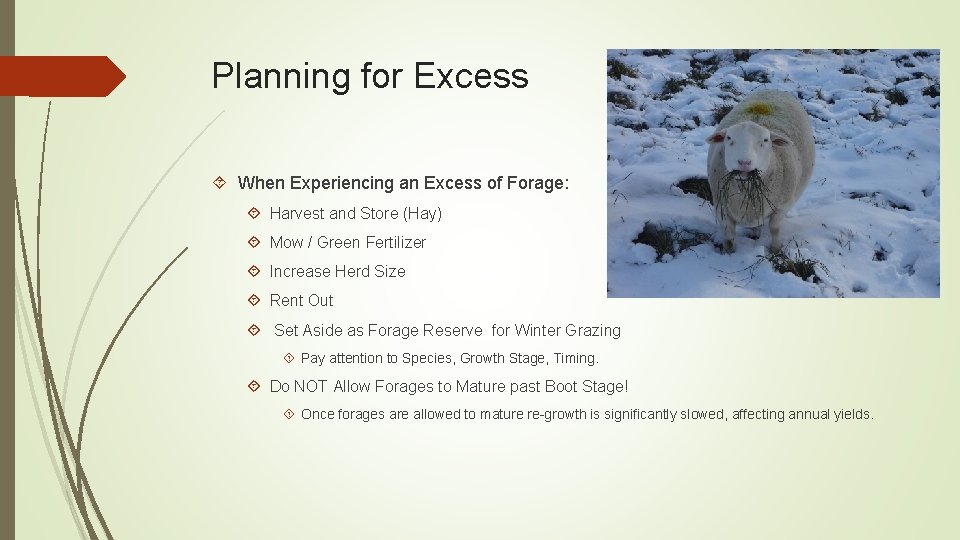 Planning for Excess

When Experiencing an Excess of Forage:

Harvest and Store (Hay)

Mow / Green Fertilizer

Increase Herd Size

Rent Out

Set Aside as Forage Reserve for Winter Grazing

Pay attention to Species, Growth Stage, Timing.

Do NOT Allow Forages to Mature past Boot Stage!

Once forages are allowed to mature re-growth is significantly slowed, affecting annual yields.